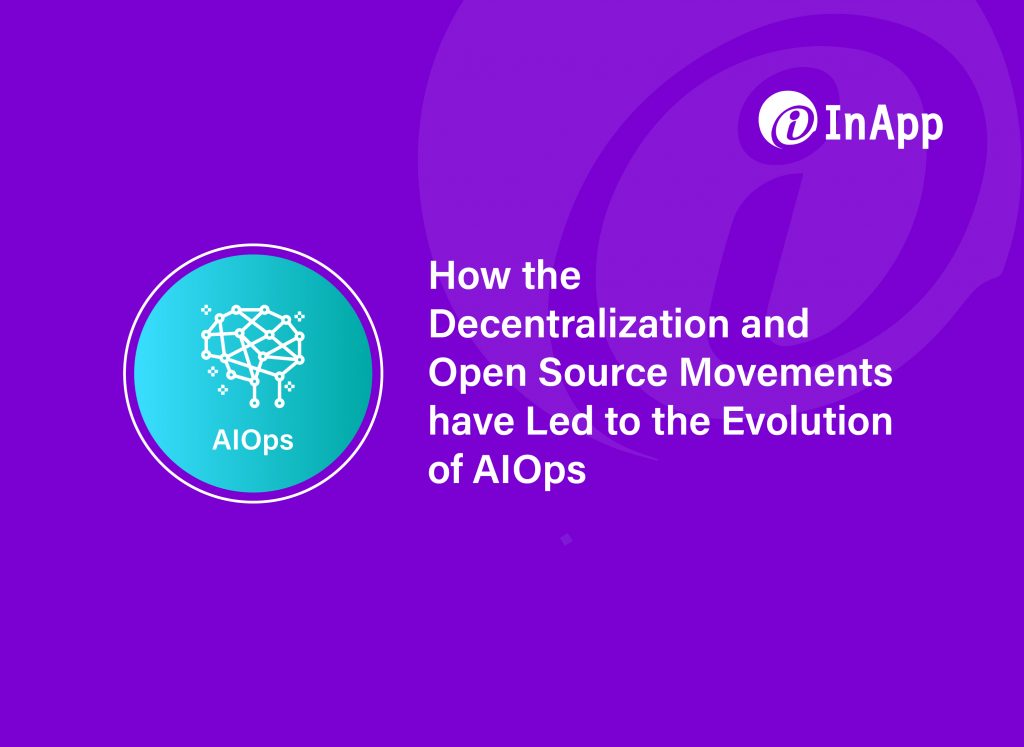 InApp

AIOps

How the Decentralization and Open Source Movements have Led to the Evolution of AIOps